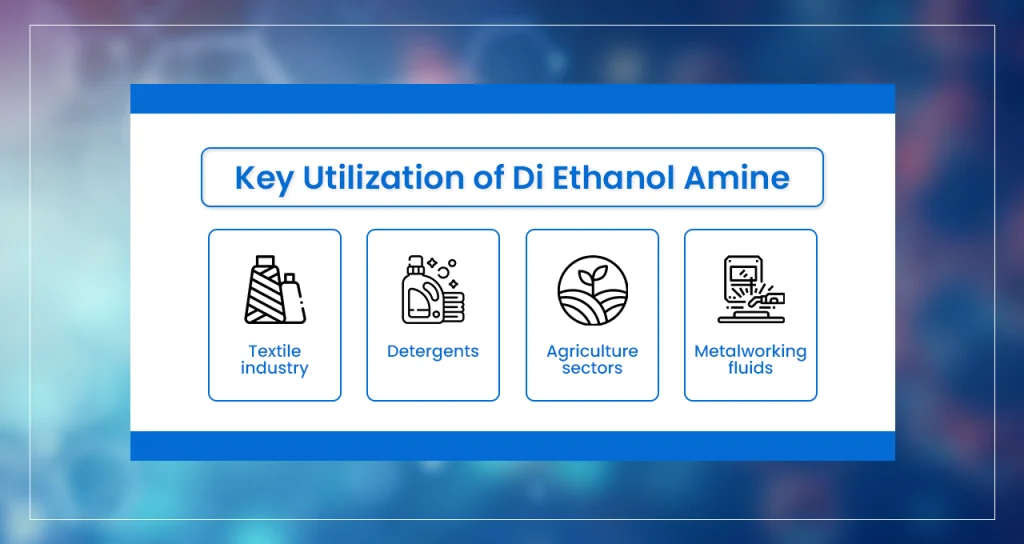 Key Utilization of Di Ethanol Amine

Textile industry

Detergents

Agriculture sectors

Metalworking fluids